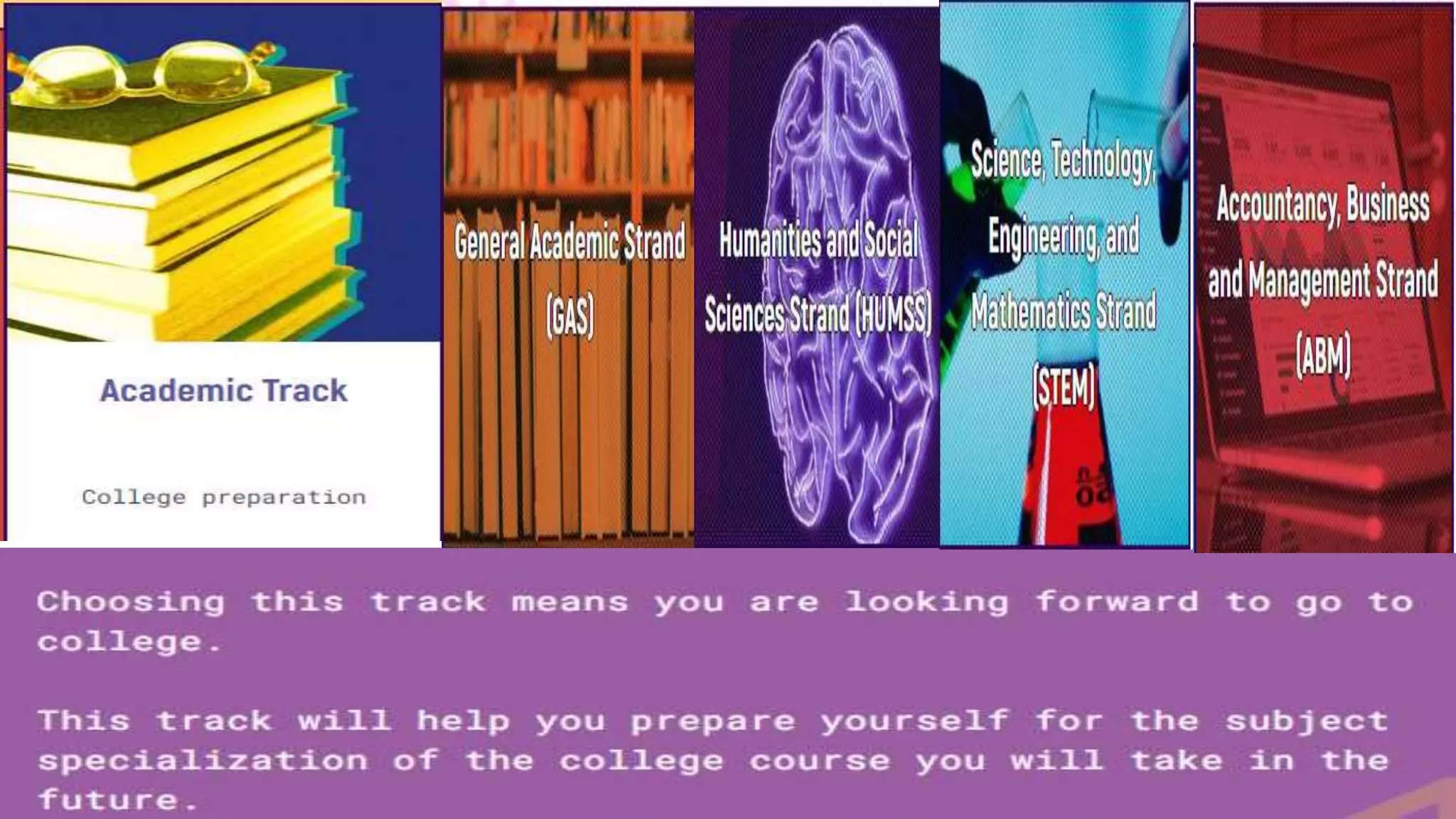 Academic Track

College preparation

General Academic Strand (GAS)

Humanities and Social Sciences Strand (HUMSS)

Science, Technology, Engineering, and Mathematics Strand (STEM)

Accountancy, Business and Management Strand (ABM)

Choosing this track means you are looking forward to go to college.

This track will help you prepare yourself for the subject specialization of the college course you will take in the future.